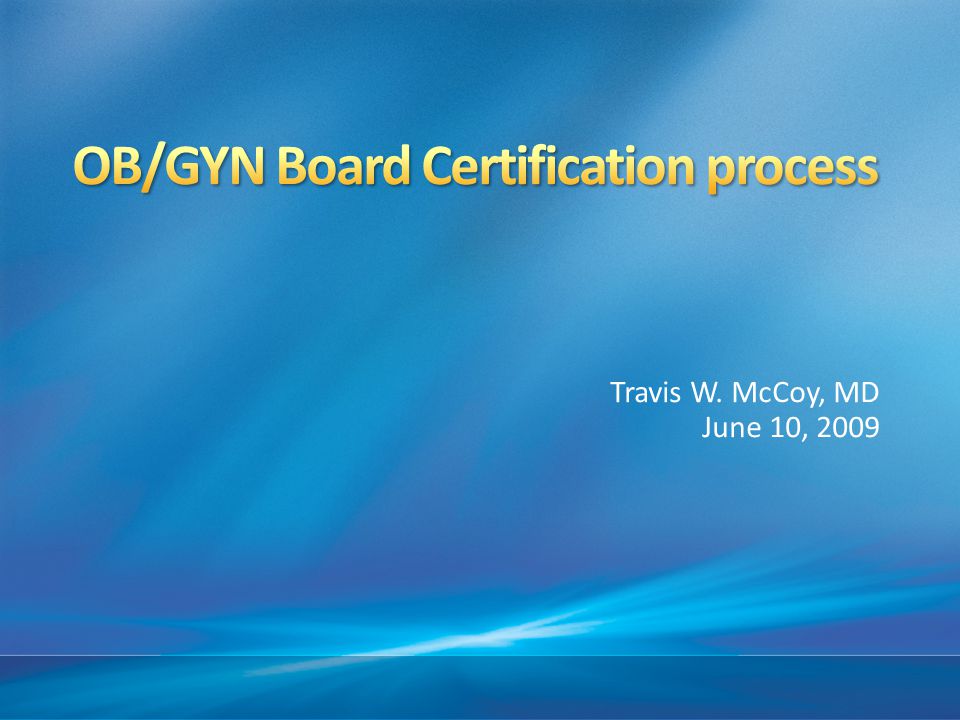 OB/GYN Board Certification process

Travis W. McCoy, MD
June 10, 2009